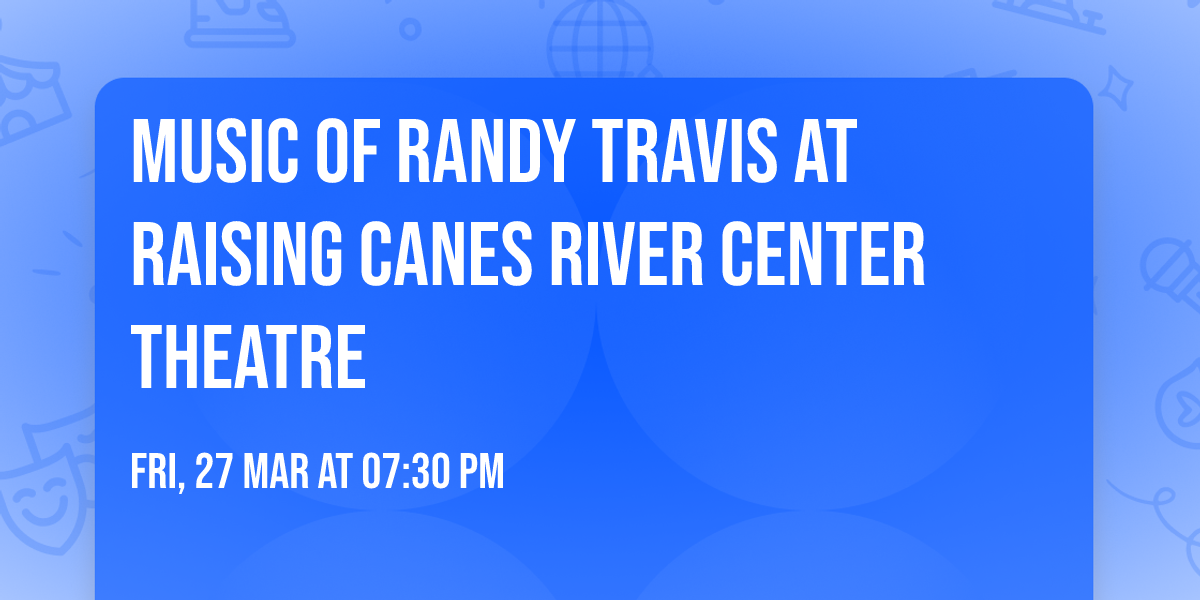 MUSIC OF RANDY TRAVIS AT RAISING CANES RIVER CENTER THEATRE

FRI, 27 MAR AT 07:30 PM